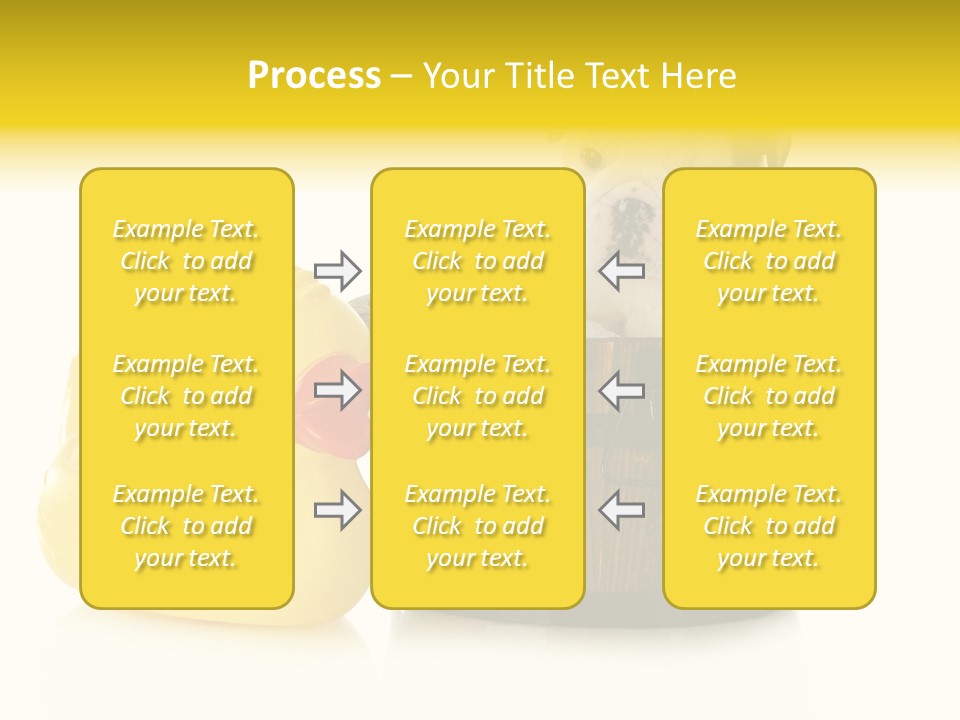 Process – Your Title Text Here

Example Text. Click to add your text.

Example Text. Click to add your text.

Example Text. Click to add your text.

Example Text. Click to add your text.

Example Text. Click to add your text.

Example Text. Click to add your text.

Example Text. Click to add your text.

Example Text. Click to add your text.

Example Text. Click to add your text.